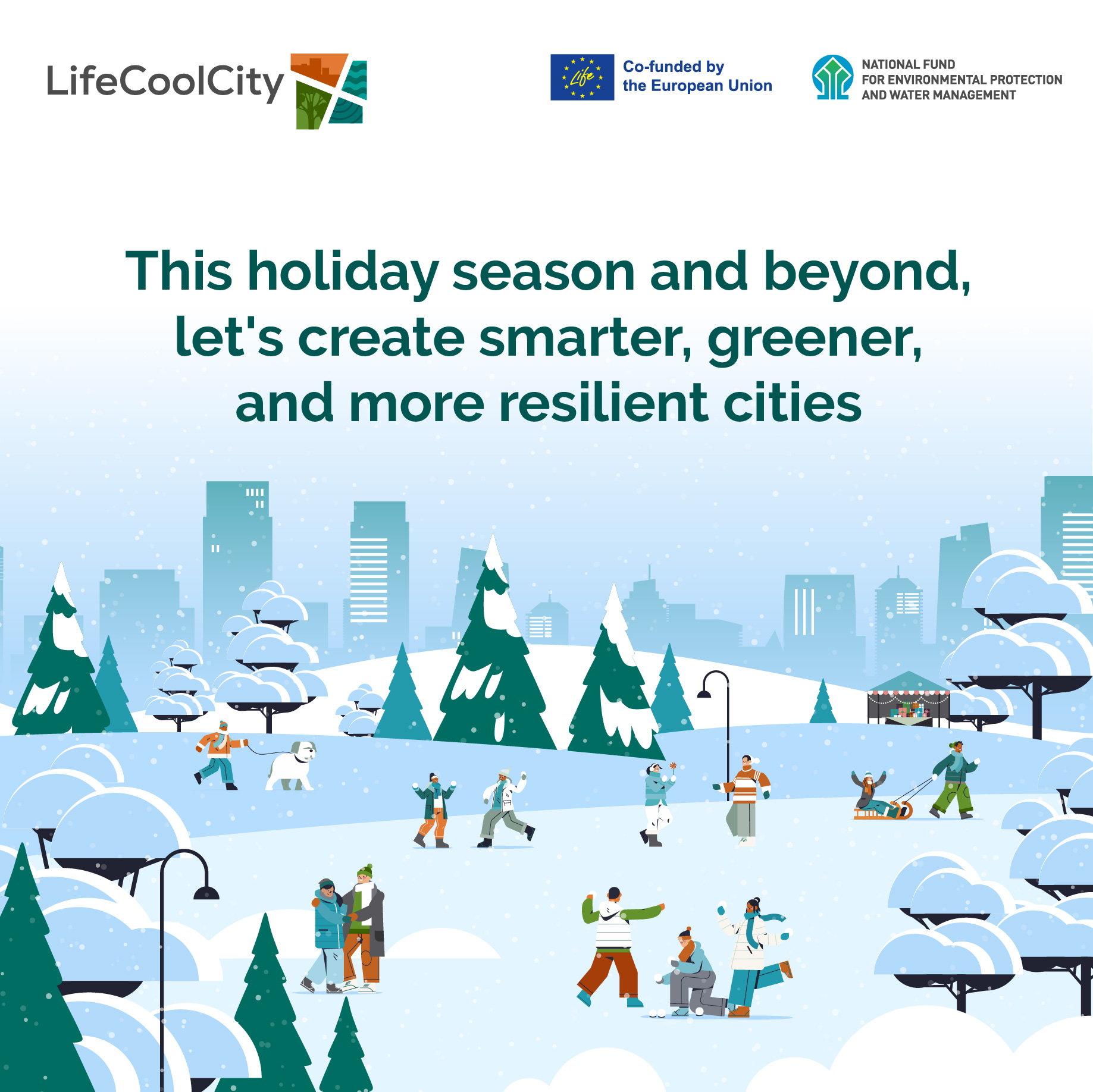 LifeCoolCity

Life

Co-funded by the European Union

NATIONAL FUND FOR ENVIRONMENTAL PROTECTION AND WATER MANAGEMENT

This holiday season and beyond, let's create smarter, greener, and more resilient cities